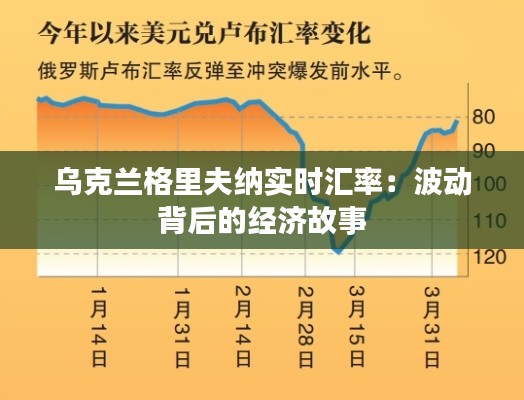 今年以来美元兑卢布汇率变化

俄罗斯卢布汇率反弹至冲突爆发前水平。

80
90
100
110
120

乌克兰格里夫纳实时汇率：波动背后的经济故事

1月14日
1月31日
2月14日
2月28日
3月15日
3月31日